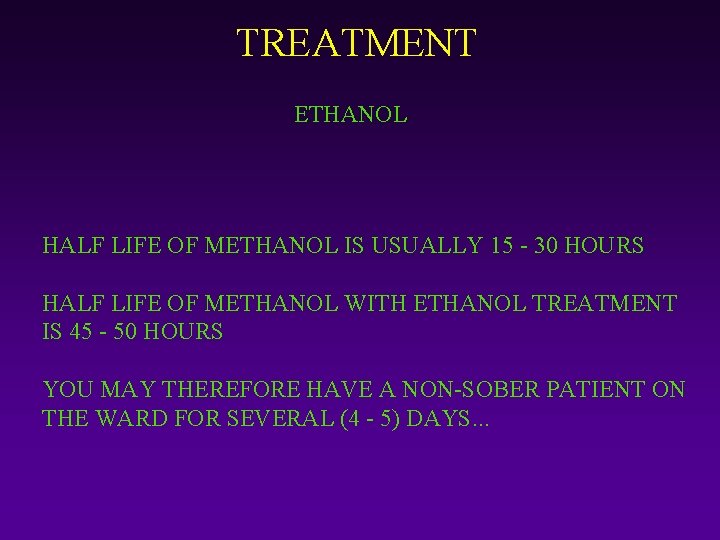 TREATMENT

ETHANOL

HALF LIFE OF METHANOL IS USUALLY 15 - 30 HOURS

HALF LIFE OF METHANOL WITH ETHANOL TREATMENT IS 45 - 50 HOURS

YOU MAY THEREFORE HAVE A NON-SOBER PATIENT ON THE WARD FOR SEVERAL (4 - 5) DAYS...